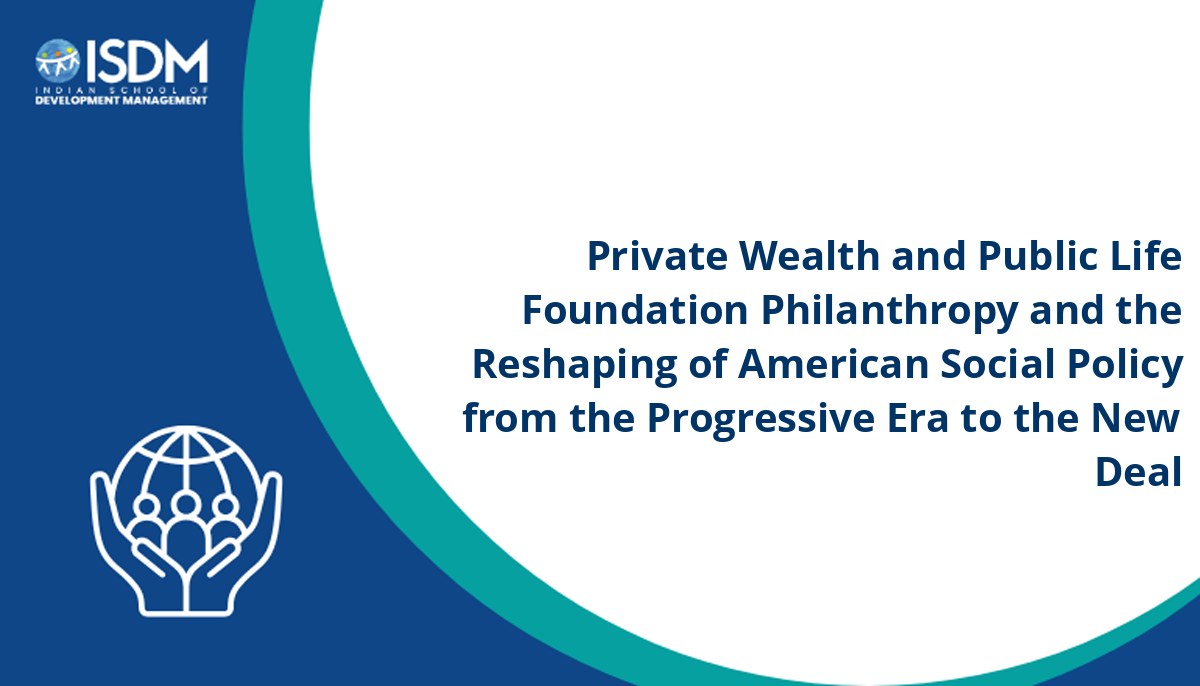 ISDM
INDIAN SCHOOL OF
DEVELOPMENT MANAGEMENT

Private Wealth and Public Life Foundation Philanthropy and the Reshaping of American Social Policy from the Progressive Era to the New Deal